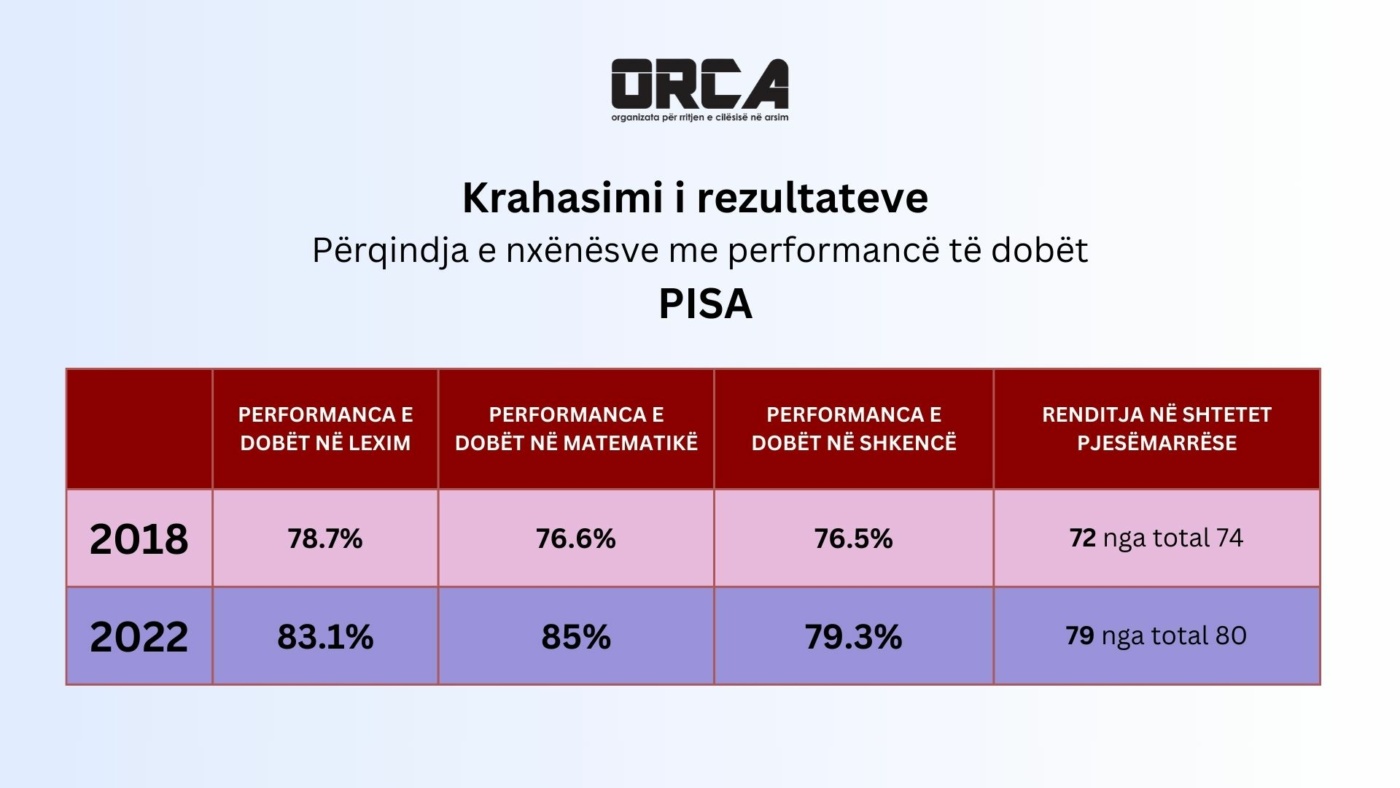 ORCA
organizata për rritjen e cilësisë në arsim

Krahasimi i rezultateve
Përqindja e nxënësve me performancë të dobët
PISA

| | PERFORMANCA E DOBËT NË LEXIM | PERFORMANCA E DOBËT NË MATEMATIKË | PERFORMANCA E DOBËT NË SHKENCË | RENDITJA NË SHTETET PJESËMARRËSE |
|---|---|---|---|---|
| 2018 | 78.7% | 76.6% | 76.5% | 72 nga total 74 |
| 2022 | 83.1% | 85% | 79.3% | 79 nga total 80 |